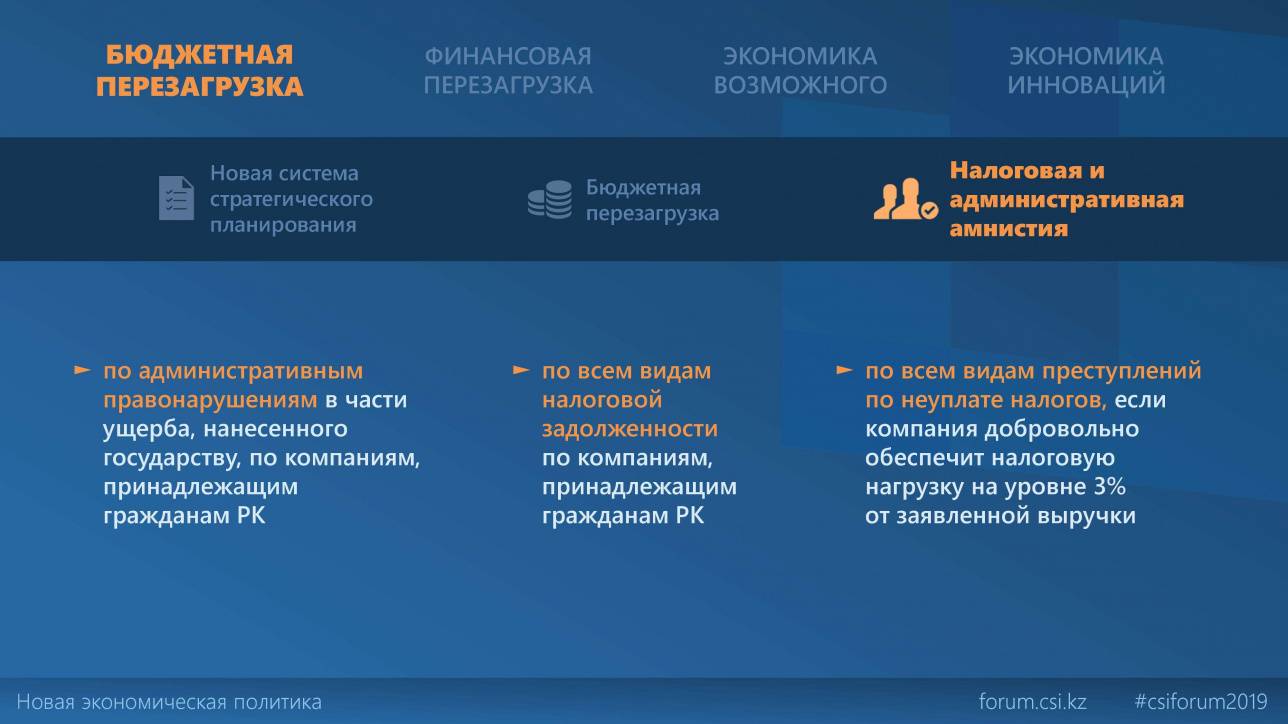 БЮДЖЕТНАЯ ПЕРЕЗАГРУЗКА

ФИНАНСОВАЯ ПЕРЕЗАГРУЗКА

ЭКОНОМИКА ВОЗМОЖНОГО

ЭКОНОМИКА ИННОВАЦИЙ

Новая система стратегического планирования

Бюджетная перезагрузка

Налоговая и административная амнистия

► по административным правонарушениям в части ущерба, нанесенного государству, по компаниям, принадлежащим гражданам РК

► по всем видам налоговой задолженности по компаниям, принадлежащим гражданам РК

► по всем видам преступлений по неуплате налогов, если компания добровольно обеспечит налоговую нагрузку на уровне 3% от заявленной выручки

Новая экономическая политика

forum.csi.kz

#csiforum2019